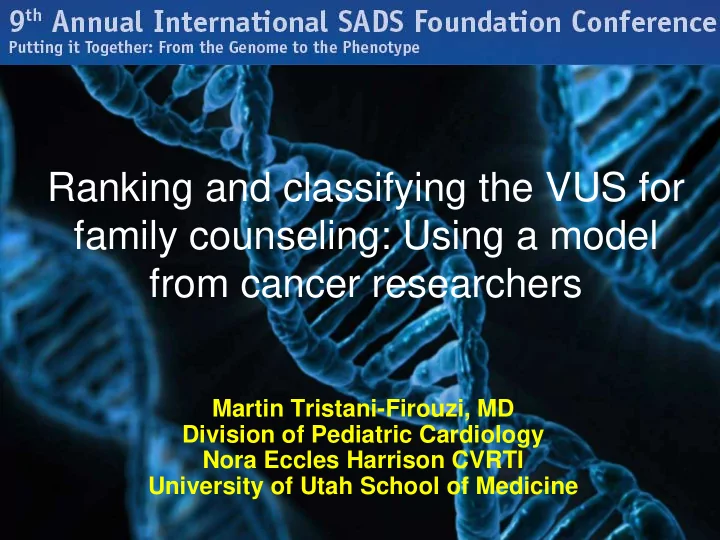 9th Annual International SADS Foundation Conference
Putting it Together: From the Genome to the Phenotype

Ranking and classifying the VUS for family counseling: Using a model from cancer researchers

Martin Tristani-Firouzi, MD
Division of Pediatric Cardiology
Nora Eccles Harrison CVRTI
University of Utah School of Medicine